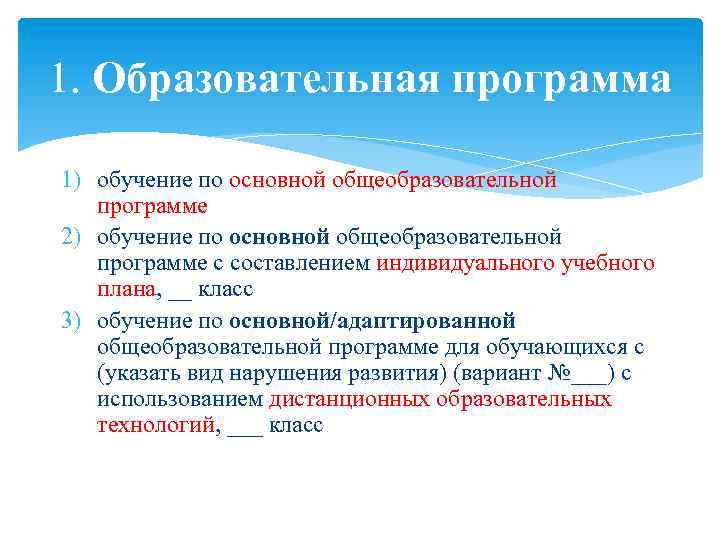 1. Образовательная программа

1) обучение по основной общеобразовательной программе
2) обучение по основной общеобразовательной программе с составлением индивидуального учебного плана, __ класс
3) обучение по основной/адаптированной общеобразовательной программе для обучающихся с (указать вид нарушения развития) (вариант №___) с использованием дистанционных образовательных технологий, ___ класс